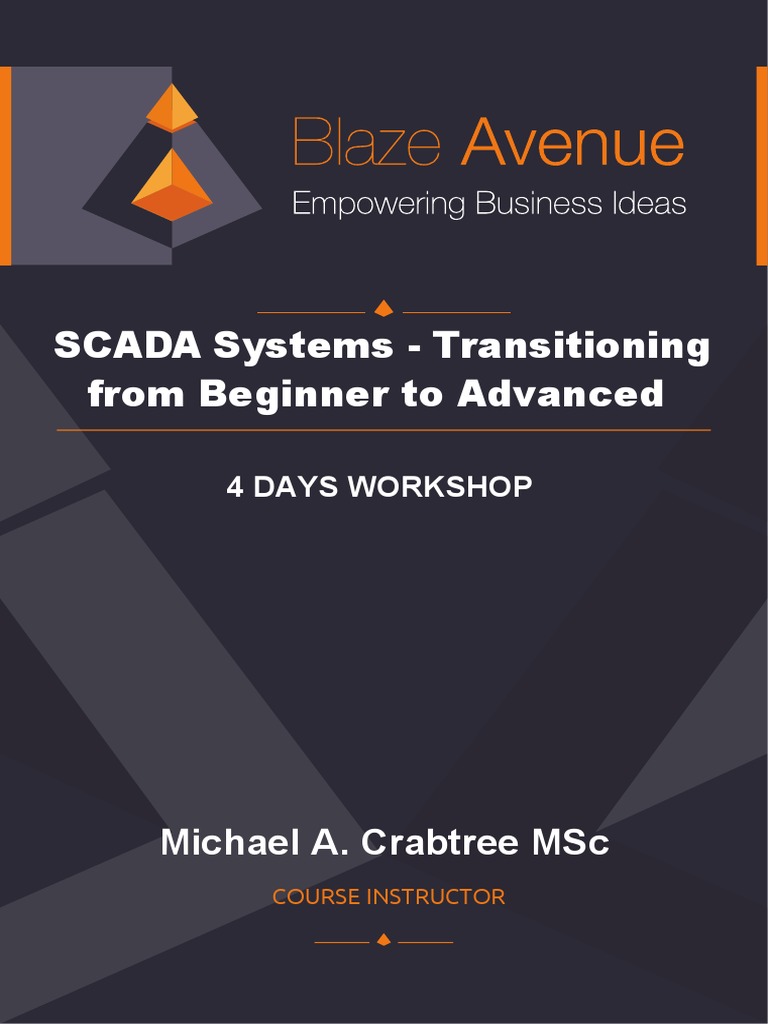 Blaze Avenue
Empowering Business Ideas

SCADA Systems - Transitioning from Beginner to Advanced

4 DAYS WORKSHOP

Michael A. Crabtree MSc

COURSE INSTRUCTOR